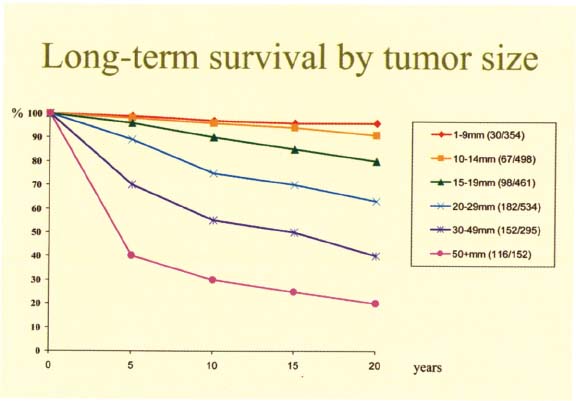 Long-term survival by tumor size

%
100
90
80
70
60
50
40
30
20
10
0

0
5
10
15
20
years

1-9mm (30/354)
10-14mm (67/498)
15-19mm (98/461)
20-29mm (182/534)
30-49mm (152/295)
50+mm (116/152)